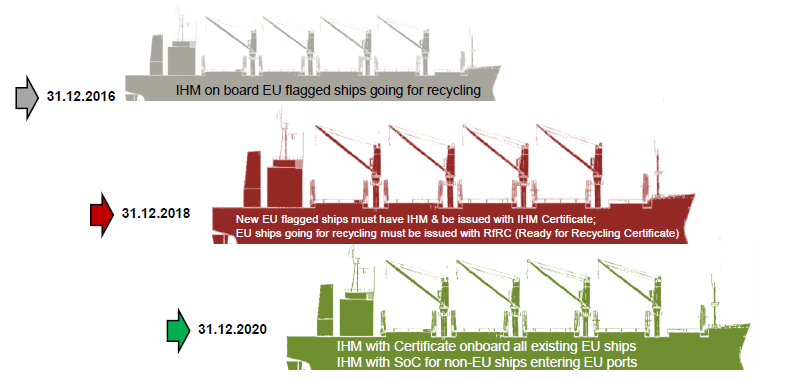 31.12.2016

IHM on board EU flagged ships going for recycling

31.12.2018

New EU flagged ships must have IHM & be issued with IHM Certificate;
EU ships going for recycling must be issued with RfRC (Ready for Recycling Certificate)

31.12.2020

IHM with Certificate onboard all existing EU ships
IHM with SoC for non-EU ships entering EU ports